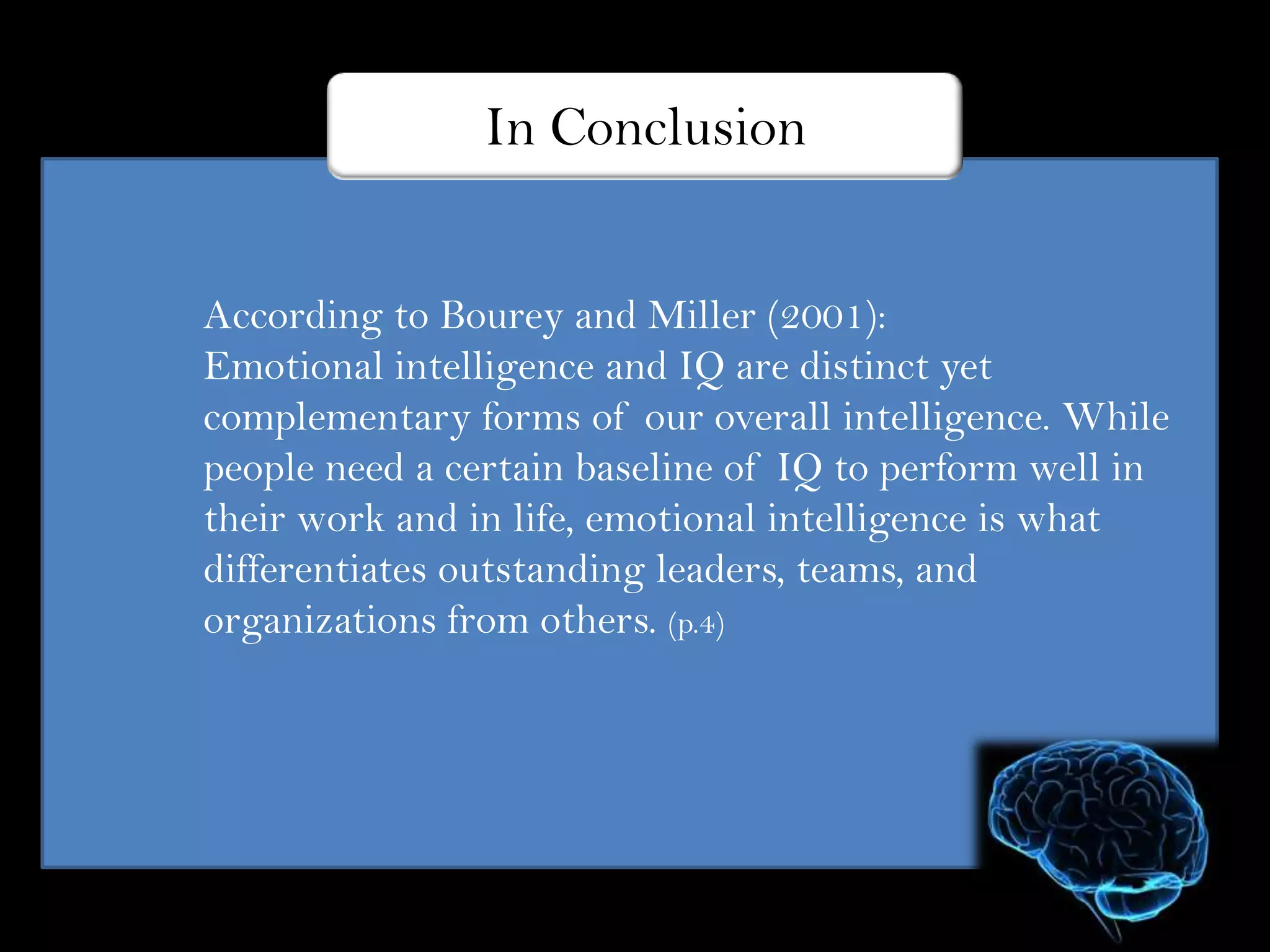 In Conclusion

According to Bourey and Miller (2001):
Emotional intelligence and IQ are distinct yet complementary forms of our overall intelligence. While people need a certain baseline of IQ to perform well in their work and in life, emotional intelligence is what differentiates outstanding leaders, teams, and organizations from others. (p.4)